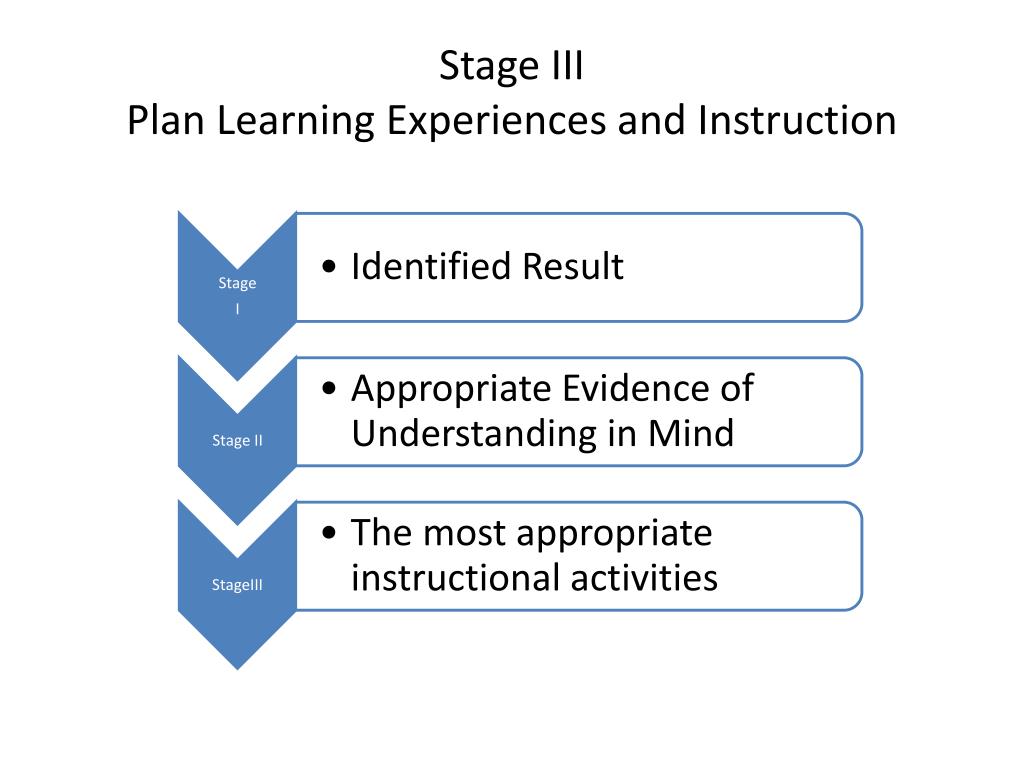 Stage III
Plan Learning Experiences and Instruction

Stage I

• Identified Result

Stage II

• Appropriate Evidence of Understanding in Mind

StageIII

• The most appropriate instructional activities